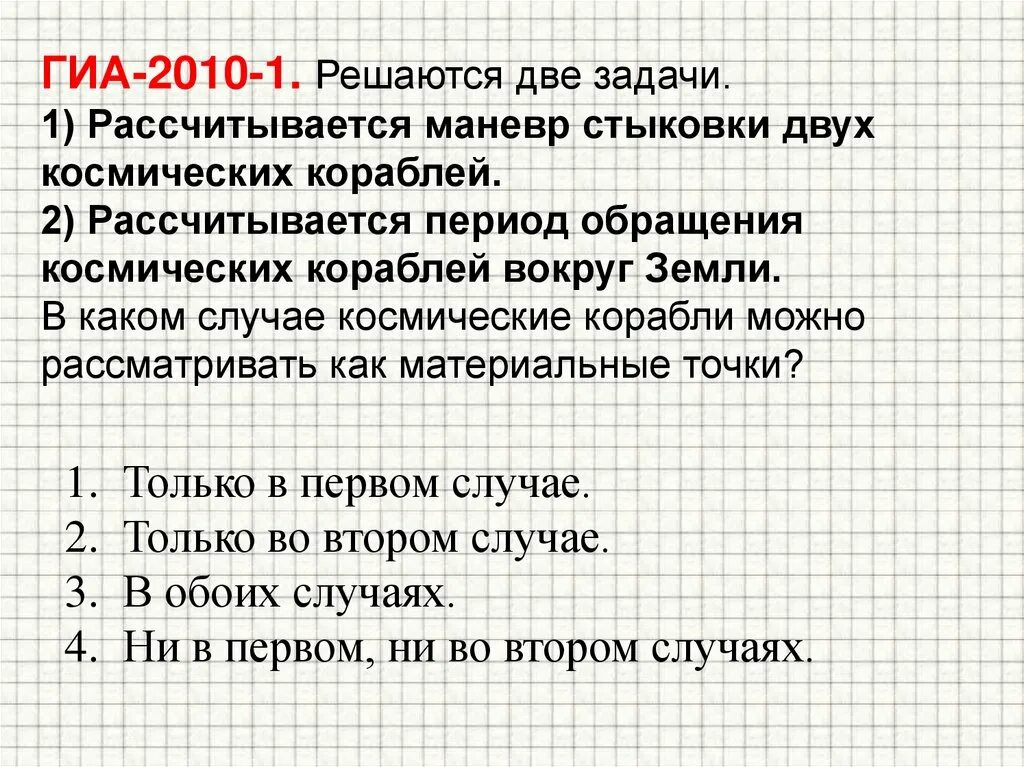 ГИА-2010-1. Решаются две задачи.
1) Рассчитывается маневр стыковки двух космических кораблей.
2) Рассчитывается период обращения космических кораблей вокруг Земли.
В каком случае космические корабли можно рассматривать как материальные точки?

1. Только в первом случае.
2. Только во втором случае.
3. В обоих случаях.
4. Ни в первом, ни во втором случаях.